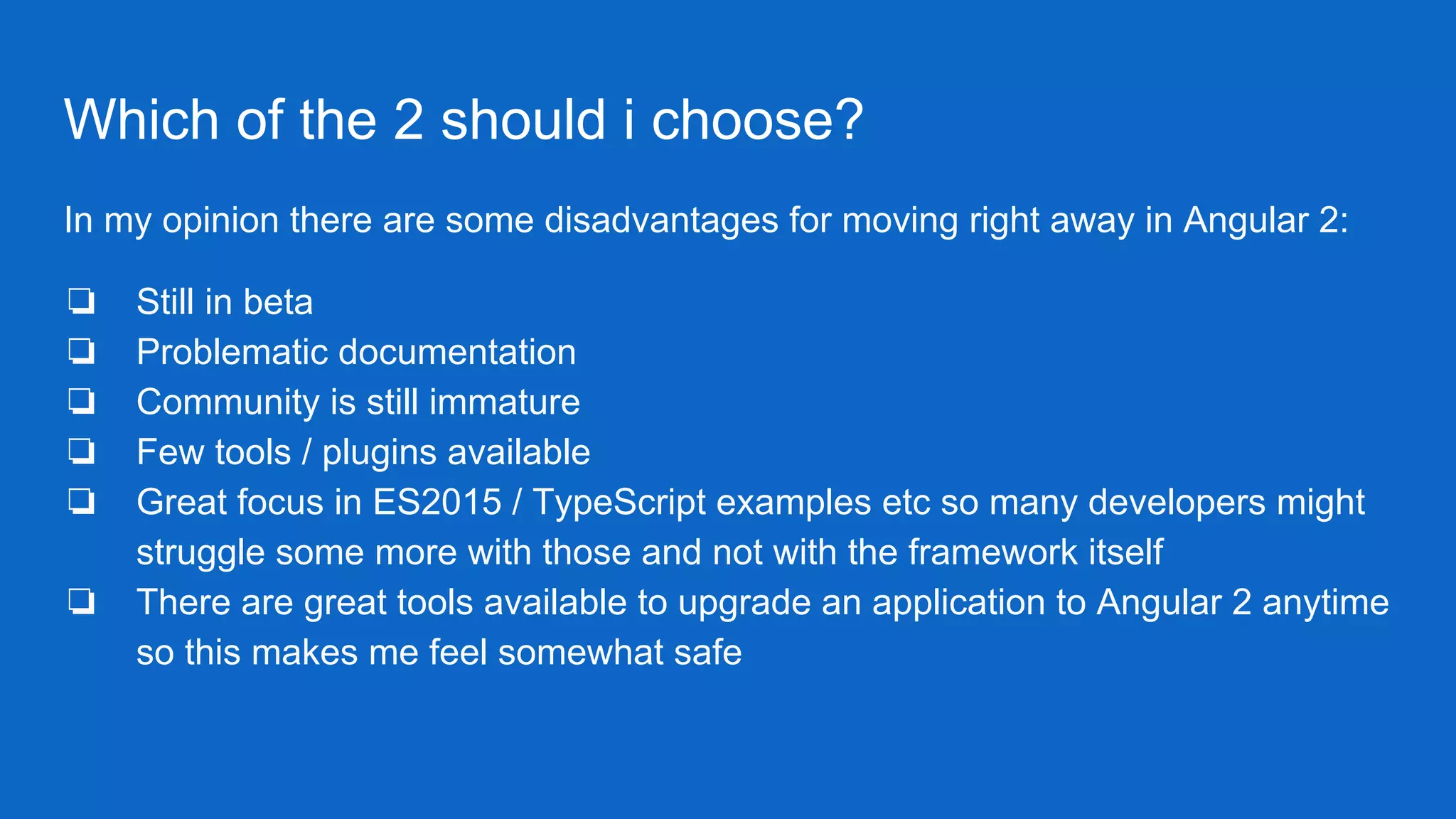 Which of the 2 should i choose?

In my opinion there are some disadvantages for moving right away in Angular 2:

❏ Still in beta
❏ Problematic documentation
❏ Community is still immature
❏ Few tools / plugins available
❏ Great focus in ES2015 / TypeScript examples etc so many developers might struggle some more with those and not with the framework itself
❏ There are great tools available to upgrade an application to Angular 2 anytime so this makes me feel somewhat safe